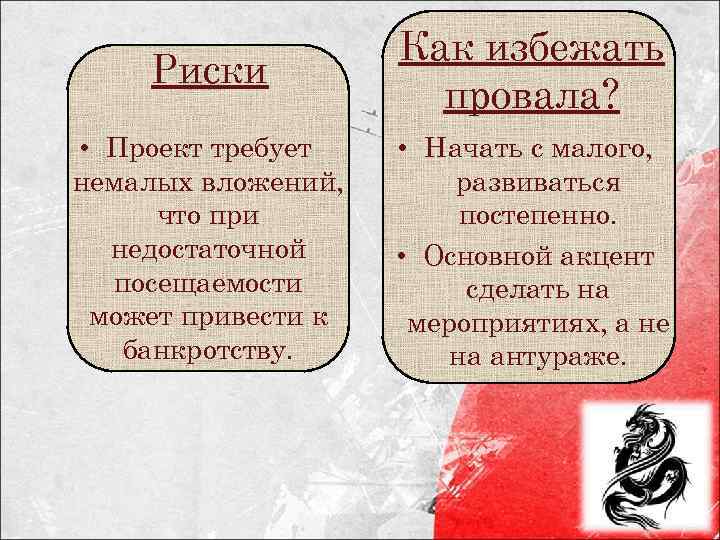 Риски

• Проект требует немалых вложений, что при недостаточной посещаемости может привести к банкротству.

Как избежать провала?

• Начать с малого, развиваться постепенно.
• Основной акцент сделать на мероприятиях, а не на антураже.